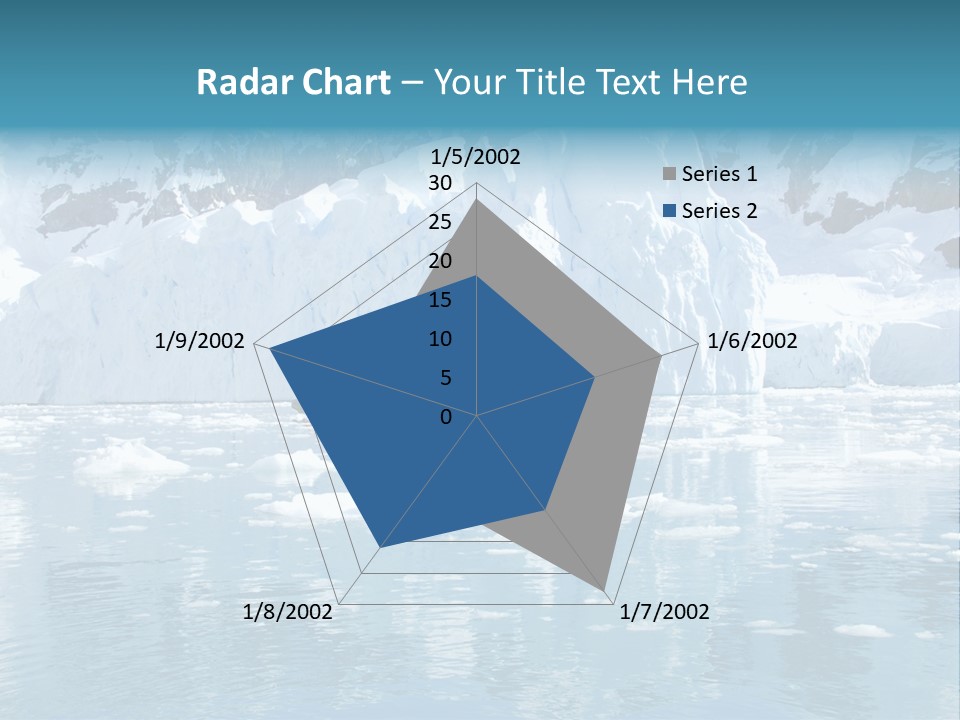 Radar Chart – Your Title Text Here

1/5/2002

30
25
20
15
10
5
0

1/6/2002

1/7/2002

1/8/2002

1/9/2002

Series 1
Series 2